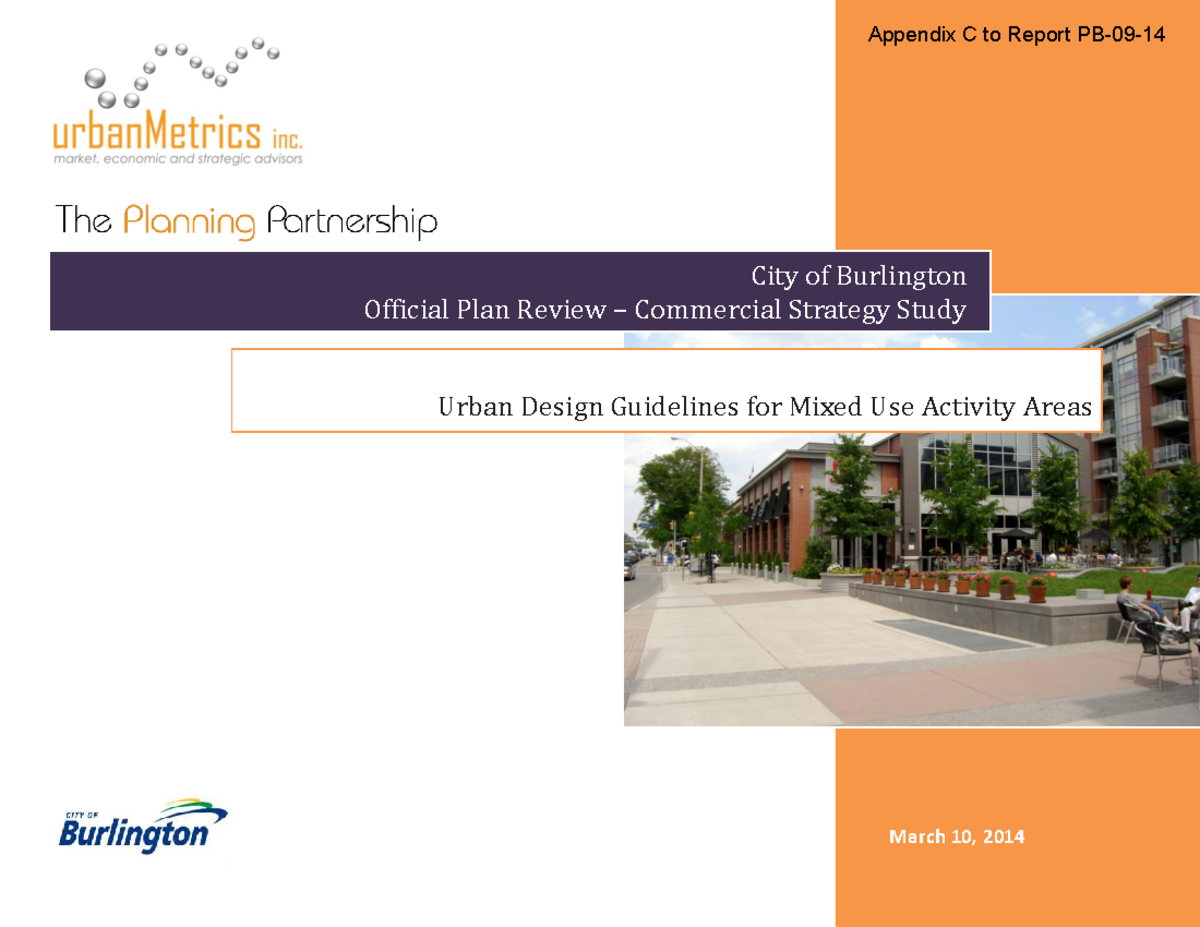 Appendix C to Report PB-09-14

urbanMetrics inc.
market, economic and strategic advisors

The Planning Partnership

City of Burlington
Official Plan Review – Commercial Strategy Study

Urban Design Guidelines for Mixed Use Activity Areas

CITY OF
Burlington

March 10, 2014